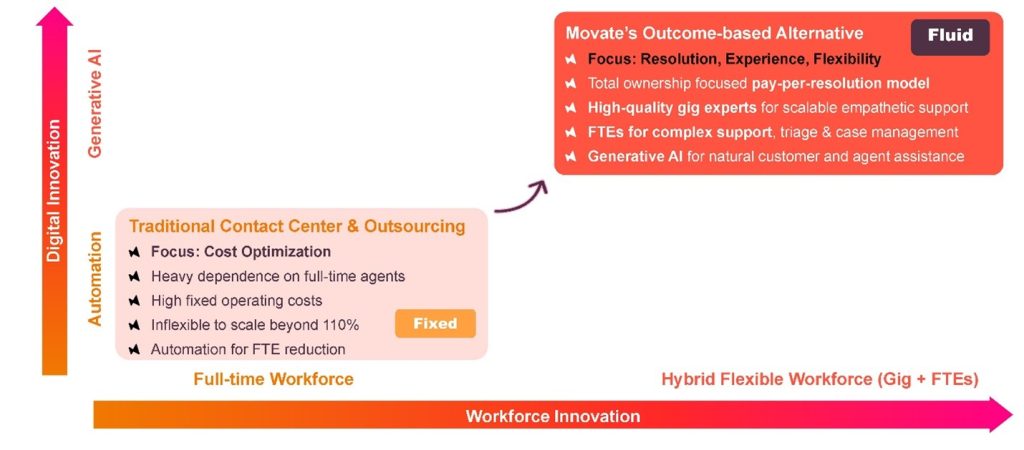 Digital Innovation

Generative AI

Automation

Movate's Outcome-based Alternative

Fluid

Focus: Resolution, Experience, Flexibility

Total ownership focused pay-per-resolution model

High-quality gig experts for scalable empathetic support

FTEs for complex support, triage & case management

Generative AI for natural customer and agent assistance

Traditional Contact Center & Outsourcing

Focus: Cost Optimization

Heavy dependence on full-time agents

High fixed operating costs

Inflexible to scale beyond 110%

Fixed

Automation for FTE reduction

Full-time Workforce

Hybrid Flexible Workforce (Gig + FTEs)

Workforce Innovation